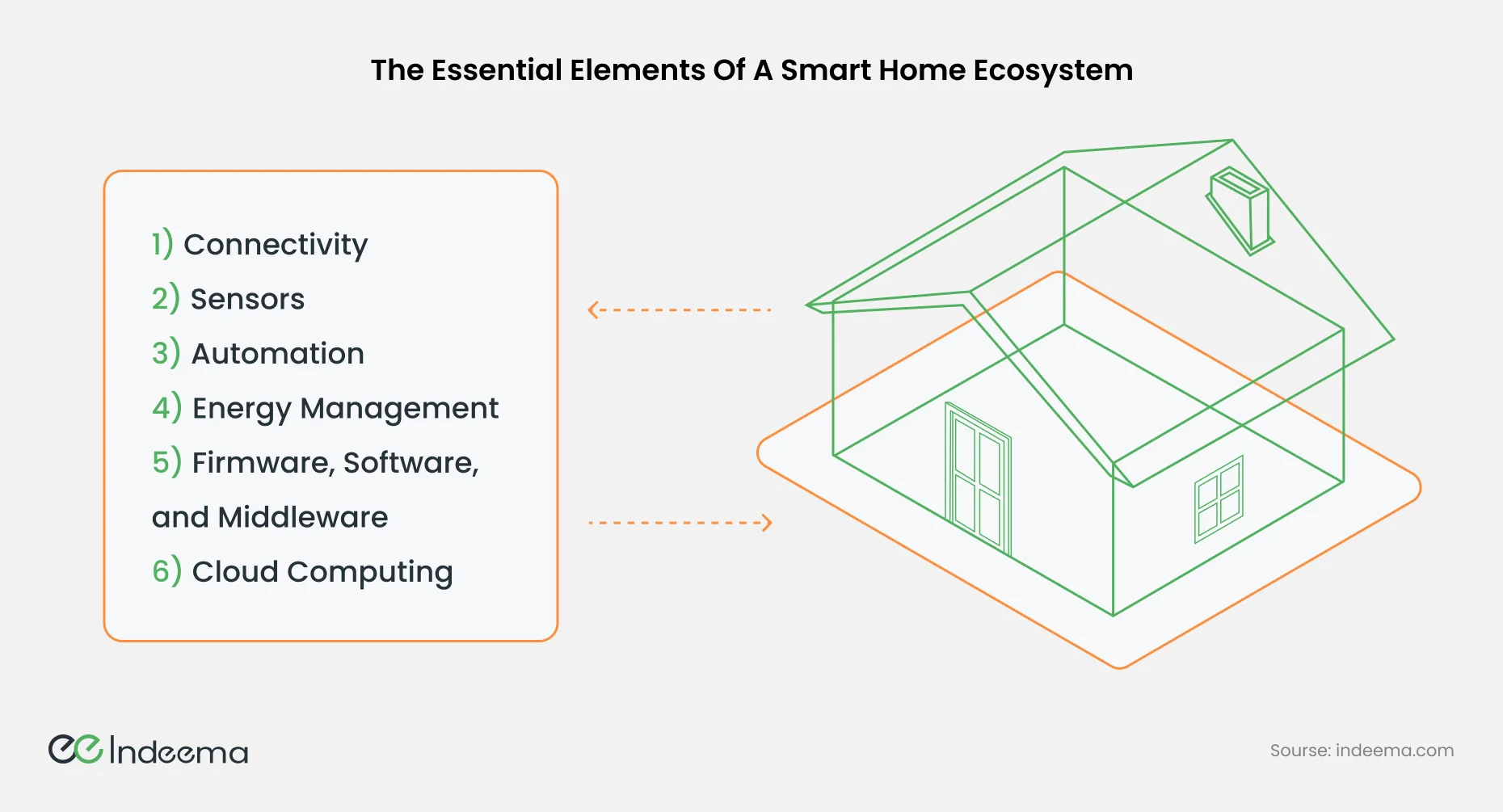 The Essential Elements Of A Smart Home Ecosystem

1) Connectivity
2) Sensors
3) Automation
4) Energy Management
5) Firmware, Software, and Middleware
6) Cloud Computing

Indeema

Sourse: indeema.com